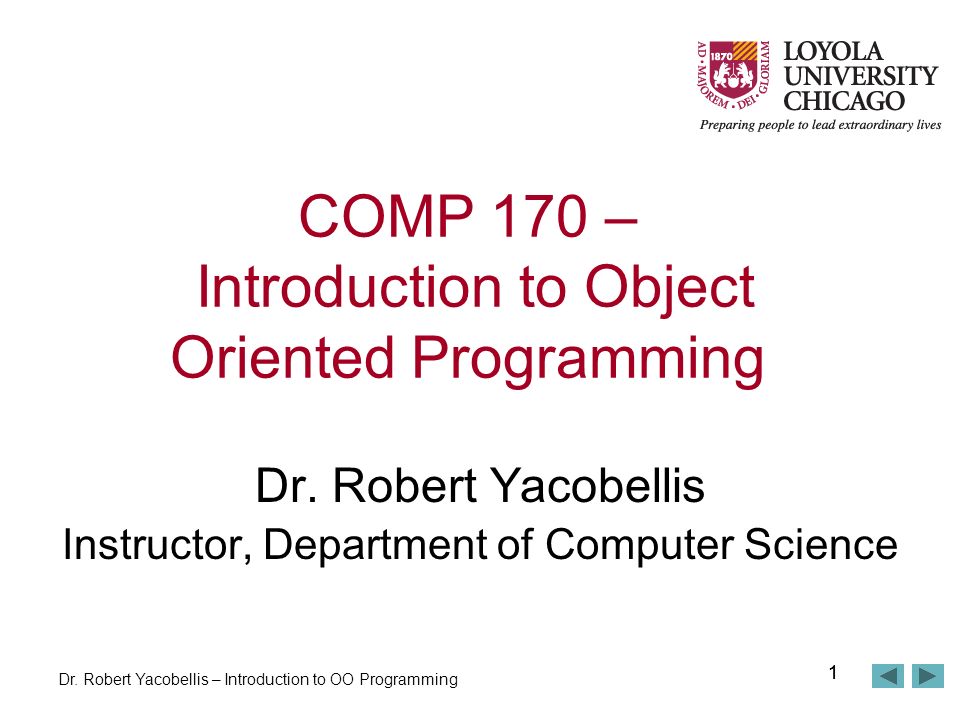 1870
AD · MAJOREM · DEI · GLORIAM
LOYOLA UNIVERSITY CHICAGO
Preparing people to lead extraordinary lives

COMP 170 – Introduction to Object Oriented Programming

Dr. Robert Yacobellis
Instructor, Department of Computer Science

Dr. Robert Yacobellis – Introduction to OO Programming

1